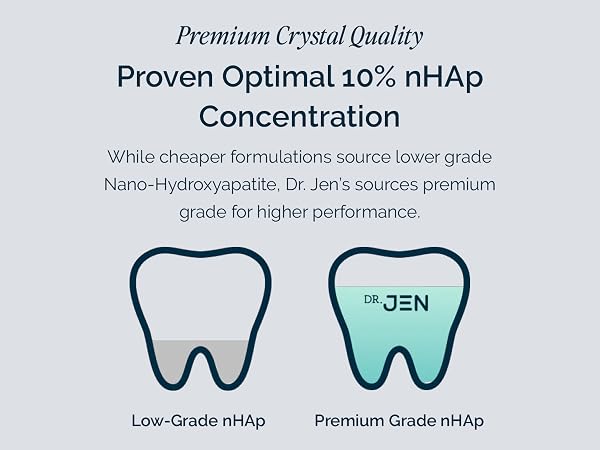 Premium Crystal Quality

Proven Optimal 10% nHAp Concentration

While cheaper formulations source lower grade Nano-Hydroxyapatite, Dr. Jen's sources premium grade for higher performance.

DR. JEN

Low-Grade nHAp

Premium Grade nHAp